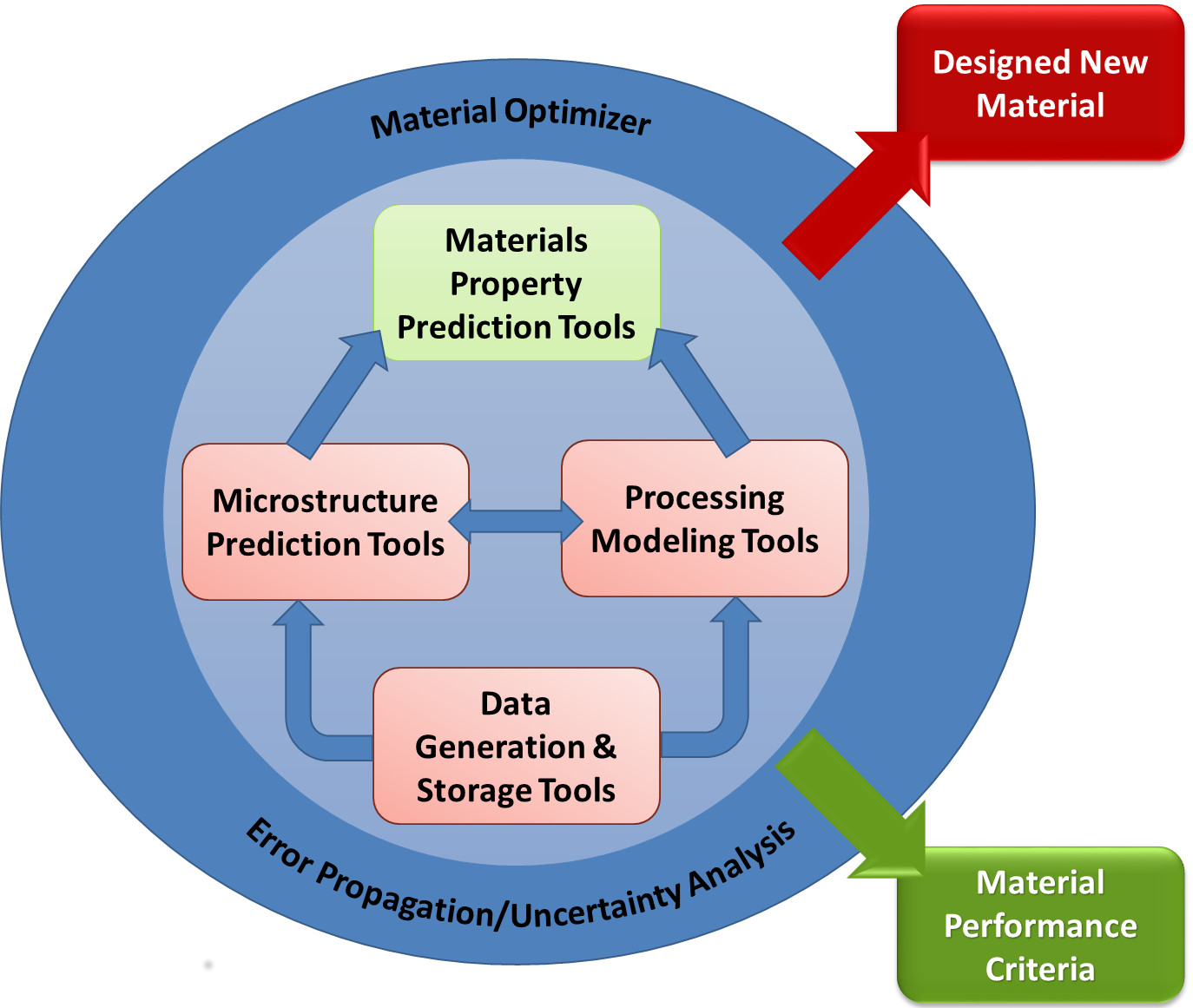 Designed New Material

Material Optimizer

Materials Property Prediction Tools

Microstructure Prediction Tools

Processing Modeling Tools

Data Generation & Storage Tools

Error Propagation/Uncertainty Analysis

Material Performance Criteria